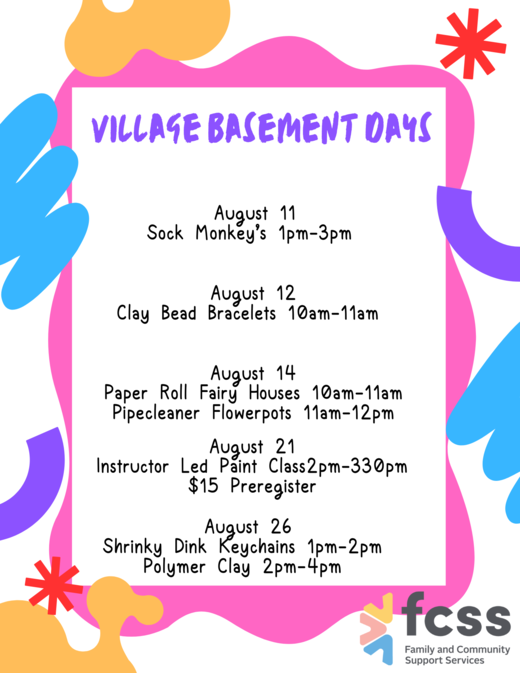 VILLAGE BASEMENT DAYS

August 11
Sock Monkey's 1pm-3pm

August 12
Clay Bead Bracelets 10am-11am

August 14
Paper Roll Fairy Houses 10am-11am
Pipecleaner Flowerpots 11am-12pm

August 21
Instructor Led Paint Class2pm-330pm
$15 Preregister

August 26
Shrinky Dink Keychains 1pm-2pm
Polymer Clay 2pm-4pm

fcss
Family and Community Support Services